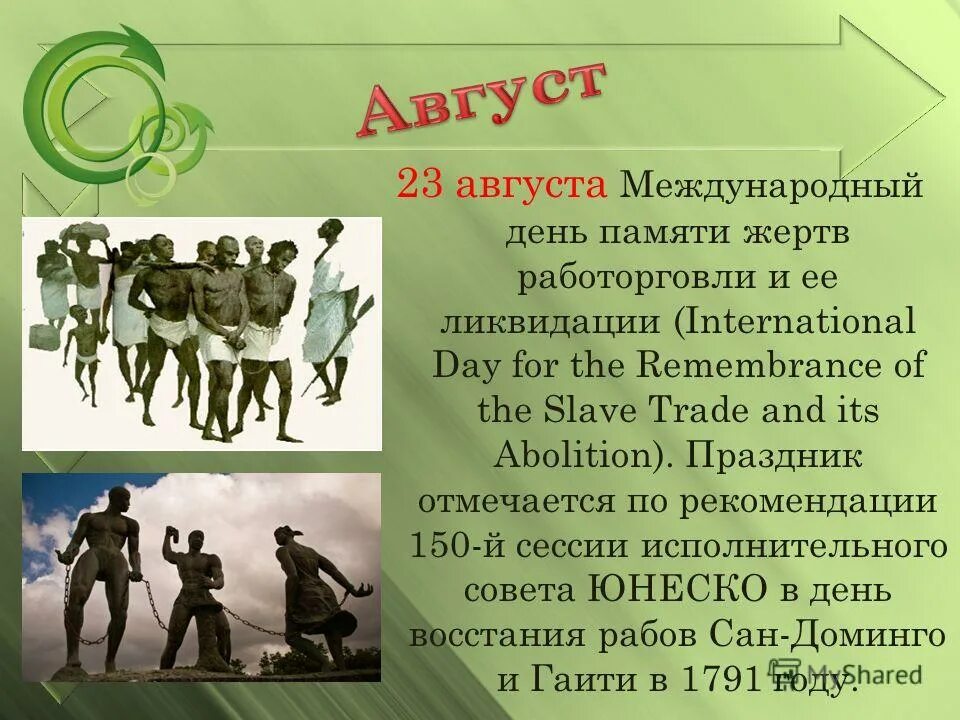 Август

23 августа Международный день памяти жертв работорговли и ее ликвидации (International Day for the Remembrance of the Slave Trade and its Abolition). Праздник отмечается по рекомендации 150-й сессии исполнительного совета ЮНЕСКО в день восстания рабов Сан-Доминго и Гаити в 1791 году.

MyShared